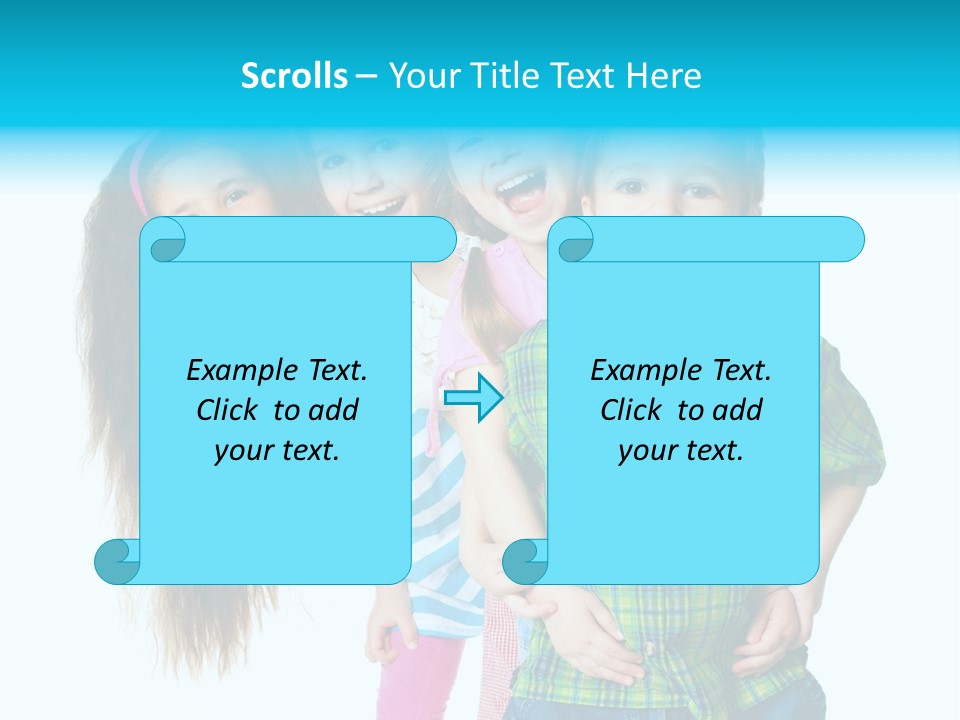 Scrolls – Your Title Text Here

Example Text. Click to add your text.

Example Text. Click to add your text.